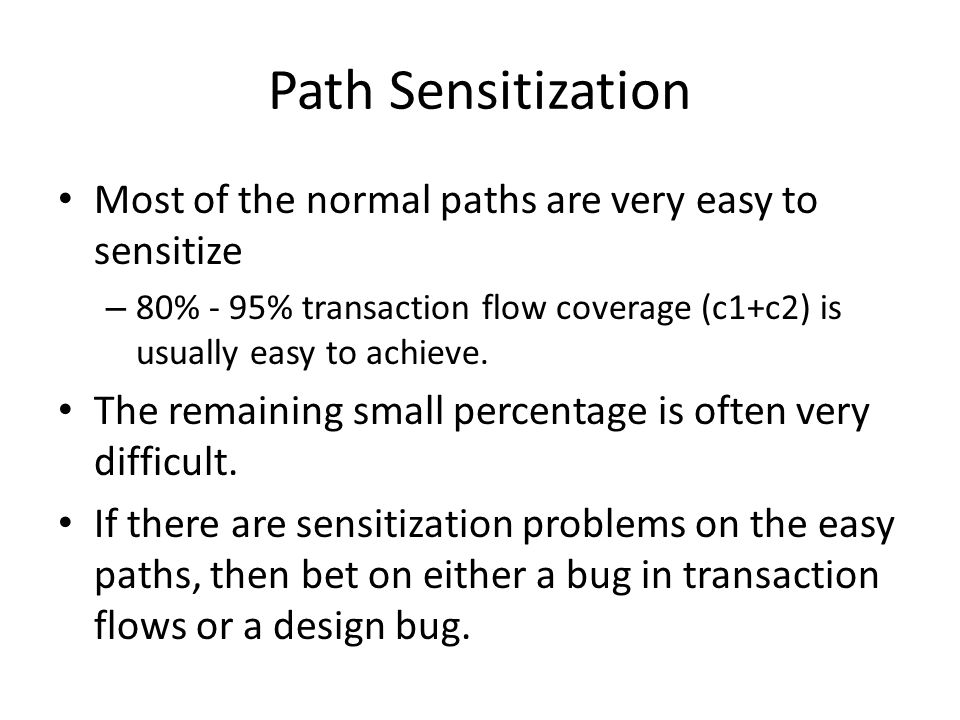 Path Sensitization

• Most of the normal paths are very easy to sensitize
– 80% - 95% transaction flow coverage (c1+c2) is usually easy to achieve.
• The remaining small percentage is often very difficult.
• If there are sensitization problems on the easy paths, then bet on either a bug in transaction flows or a design bug.